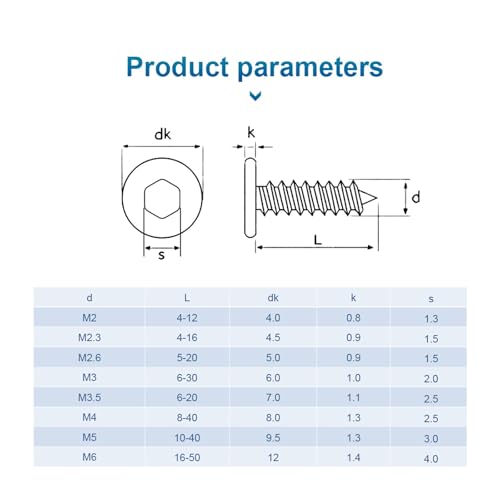 Product parameters

dk

k

d

s

L

| d | L | dk | k | s |
|---|---|---|---|---|
| M2 | 4-12 | 4.0 | 0.8 | 1.3 |
| M2.3 | 4-16 | 4.5 | 0.9 | 1.5 |
| M2.6 | 5-20 | 5.0 | 0.9 | 1.5 |
| M3 | 6-30 | 6.0 | 1.0 | 2.0 |
| M3.5 | 6-20 | 7.0 | 1.1 | 2.5 |
| M4 | 8-40 | 8.0 | 1.3 | 2.5 |
| M5 | 10-40 | 9.5 | 1.3 | 3.0 |
| M6 | 16-50 | 12 | 1.4 | 4.0 |